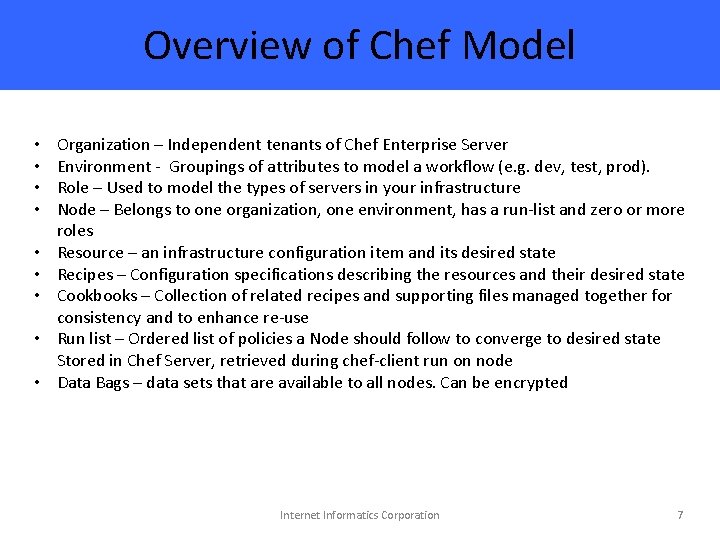 Overview of Chef Model

• Organization – Independent tenants of Chef Enterprise Server
• Environment - Groupings of attributes to model a workflow (e.g. dev, test, prod).
• Role – Used to model the types of servers in your infrastructure
• Node – Belongs to one organization, one environment, has a run-list and zero or more roles
• Resource – an infrastructure configuration item and its desired state
• Recipes – Configuration specifications describing the resources and their desired state
• Cookbooks – Collection of related recipes and supporting files managed together for consistency and to enhance re-use
• Run list – Ordered list of policies a Node should follow to converge to desired state Stored in Chef Server, retrieved during chef-client run on node
• Data Bags – data sets that are available to all nodes. Can be encrypted

Internet Informatics Corporation

7